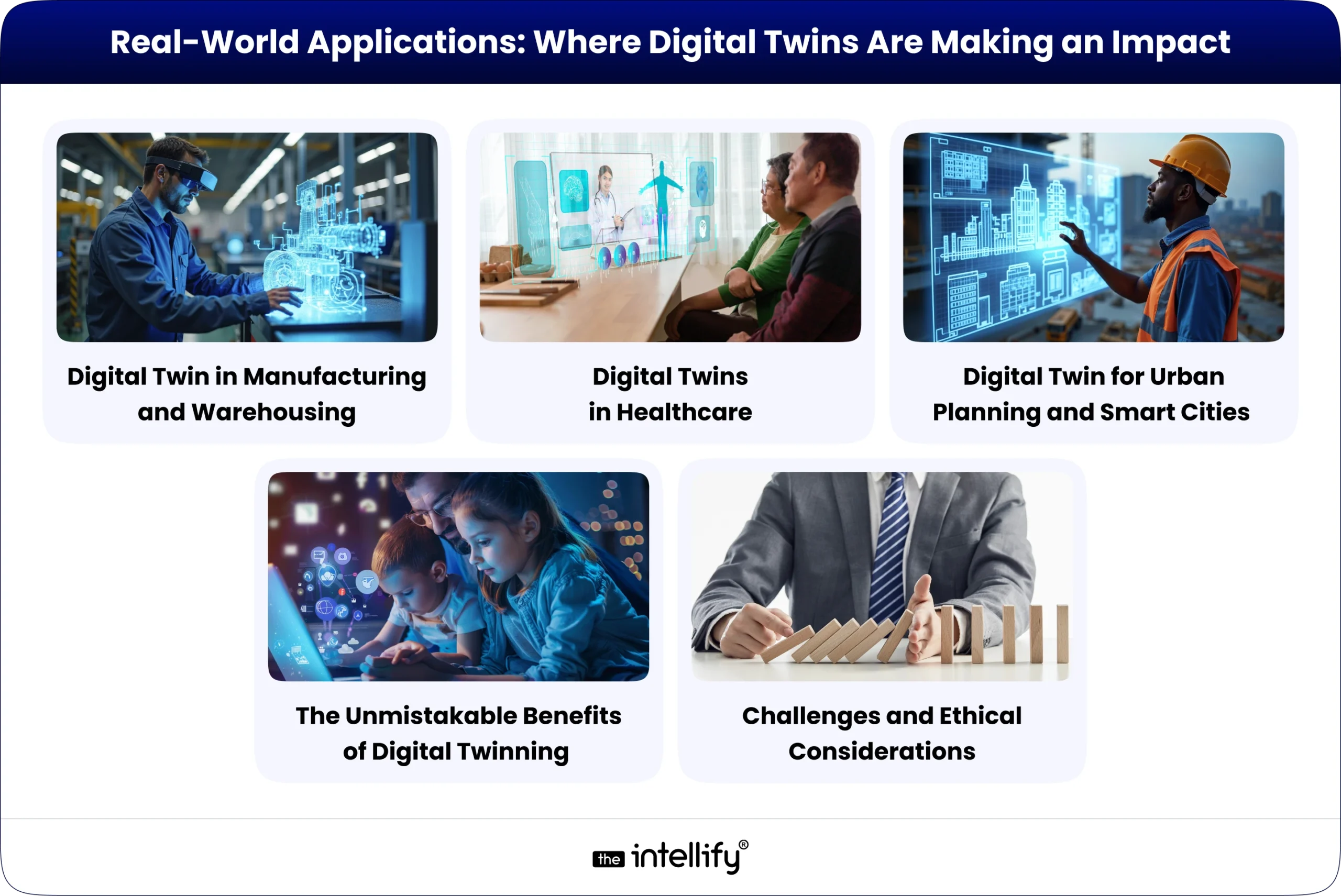 Real-World Applications: Where Digital Twins Are Making an Impact

Digital Twin in Manufacturing and Warehousing

Digital Twins in Healthcare

Digital Twin for Urban Planning and Smart Cities

The Unmistakable Benefits of Digital Twinning

Challenges and Ethical Considerations

the intellify®